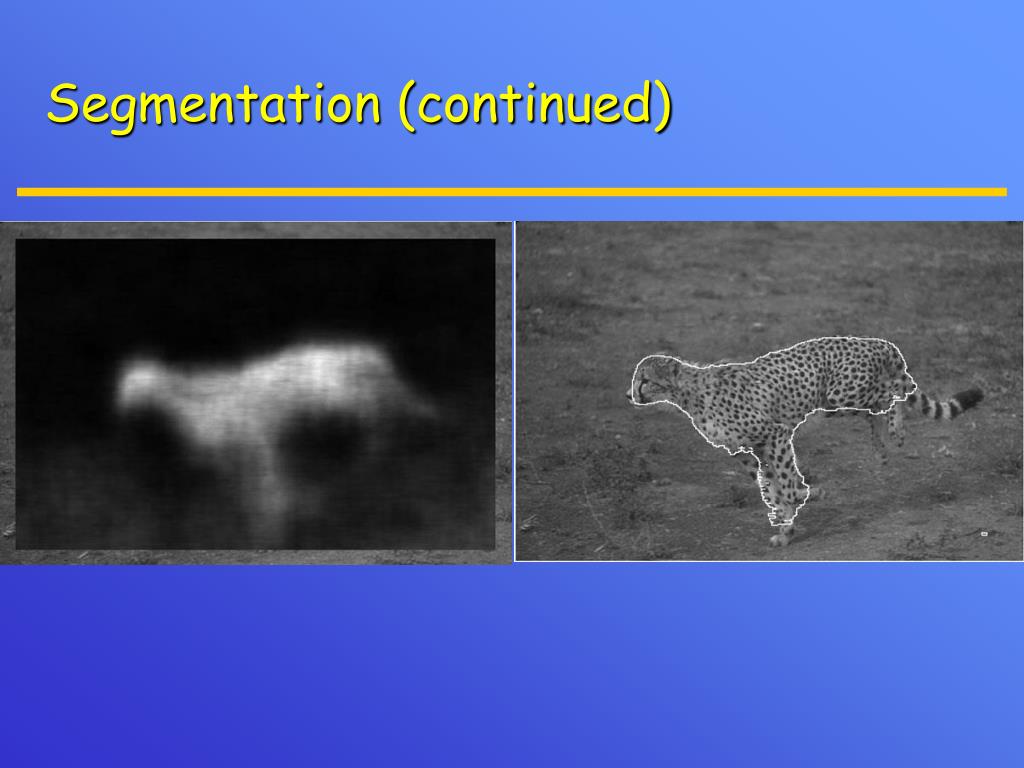 Segmentation (continued)